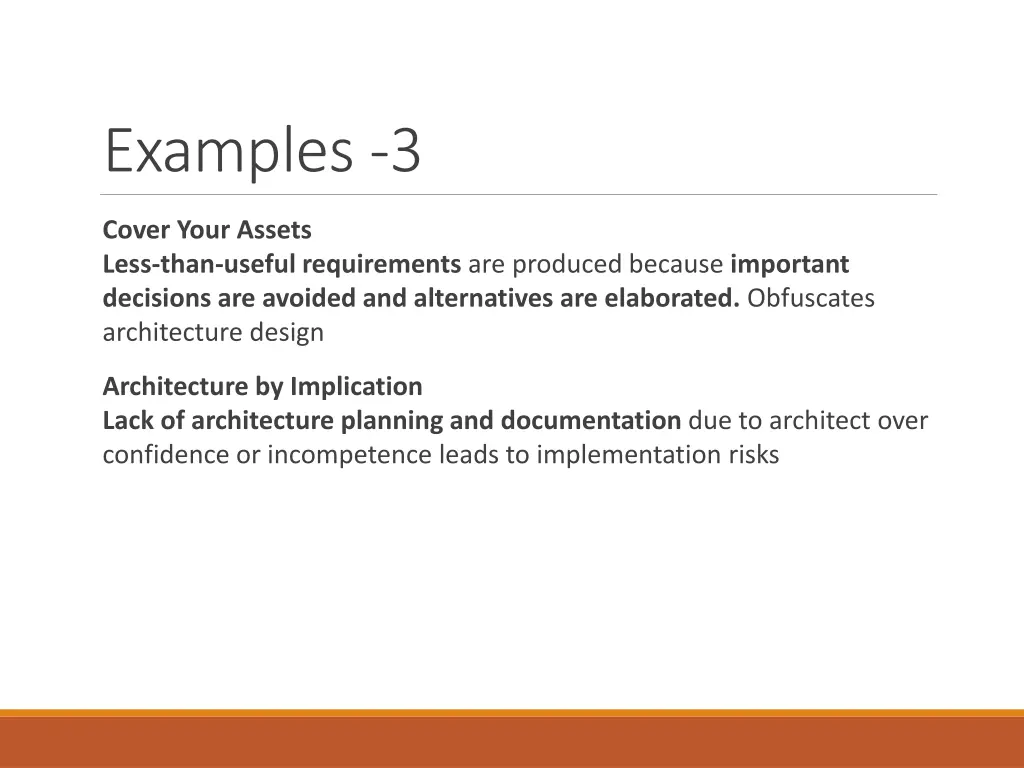 Examples -3

Cover Your Assets
Less-than-useful requirements are produced because important decisions are avoided and alternatives are elaborated. Obfuscates architecture design

Architecture by Implication
Lack of architecture planning and documentation due to architect over confidence or incompetence leads to implementation risks